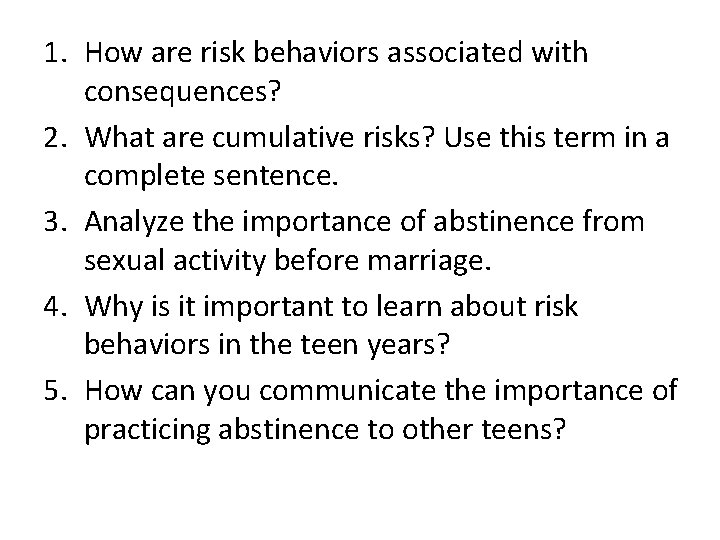 1. How are risk behaviors associated with consequences?
2. What are cumulative risks? Use this term in a complete sentence.
3. Analyze the importance of abstinence from sexual activity before marriage.
4. Why is it important to learn about risk behaviors in the teen years?
5. How can you communicate the importance of practicing abstinence to other teens?